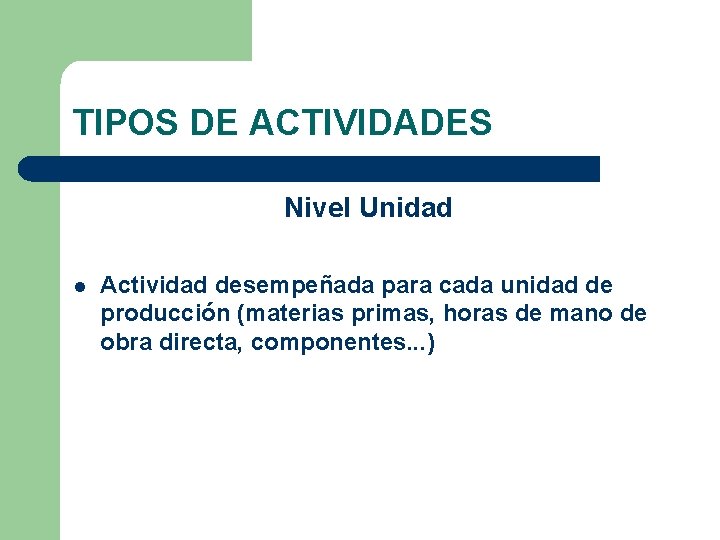 TIPOS DE ACTIVIDADES

Nivel Unidad

- Actividad desempeñada para cada unidad de producción (materias primas, horas de mano de obra directa, componentes...)